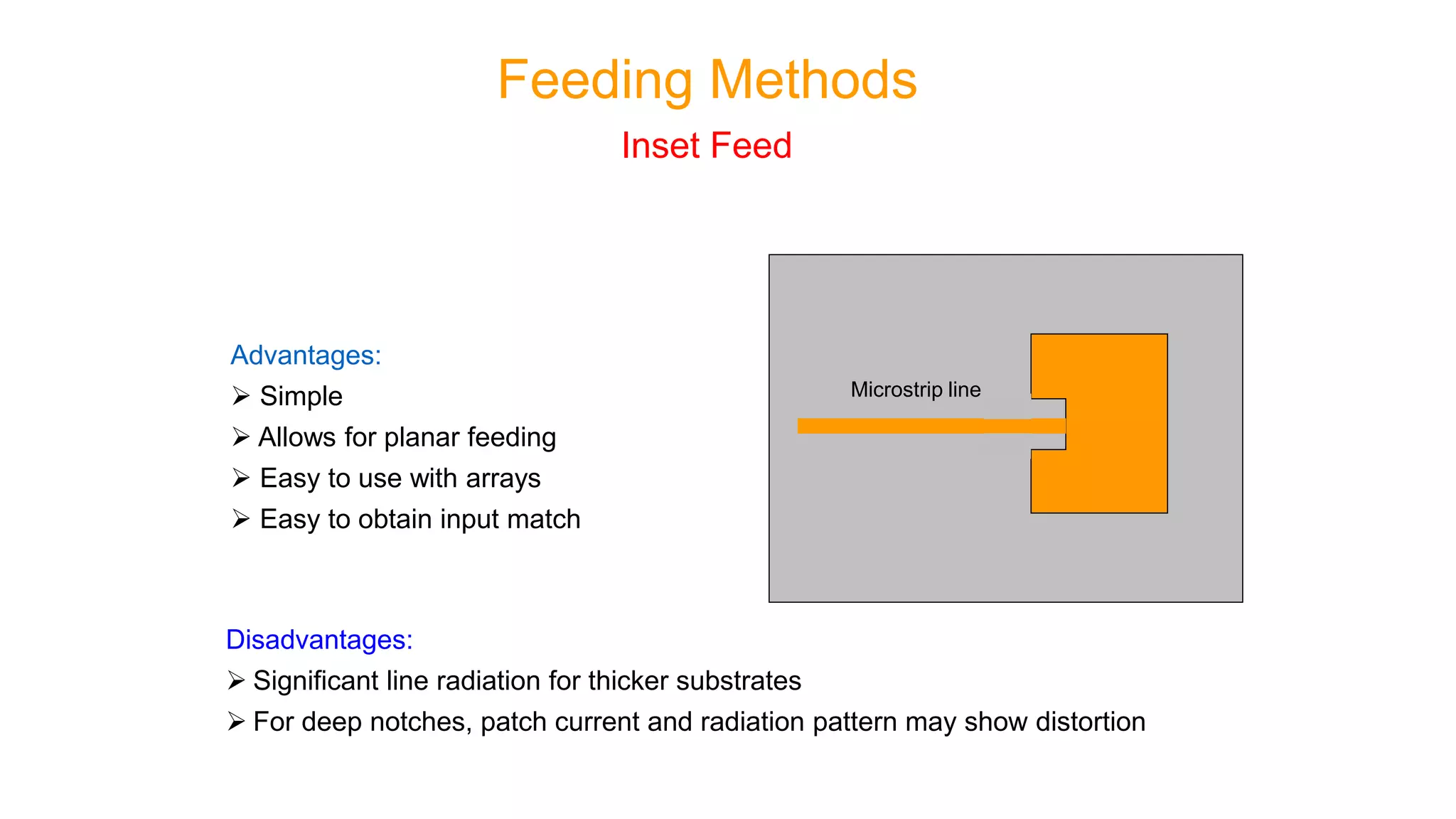 Feeding Methods

Inset Feed

Advantages:
➢ Simple
➢ Allows for planar feeding
➢ Easy to use with arrays
➢ Easy to obtain input match

Microstrip line

Disadvantages:
➢ Significant line radiation for thicker substrates
➢ For deep notches, patch current and radiation pattern may show distortion